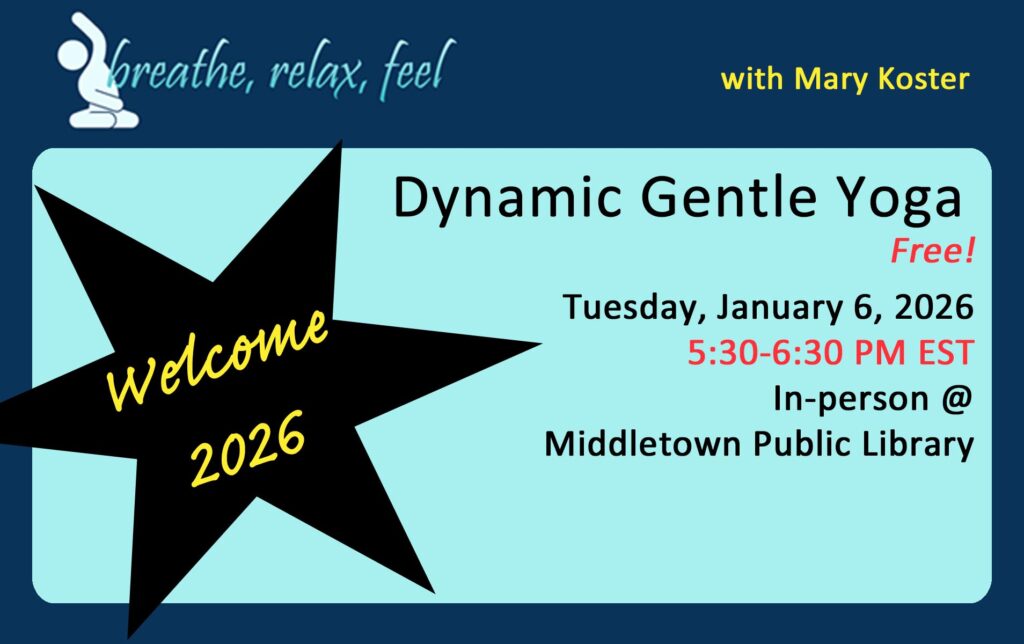 breathe, relax, feel

with Mary Koster

Dynamic Gentle Yoga

Free!

Tuesday, January 6, 2026

5:30-6:30 PM EST

In-person @ Middletown Public Library

Welcome 2026